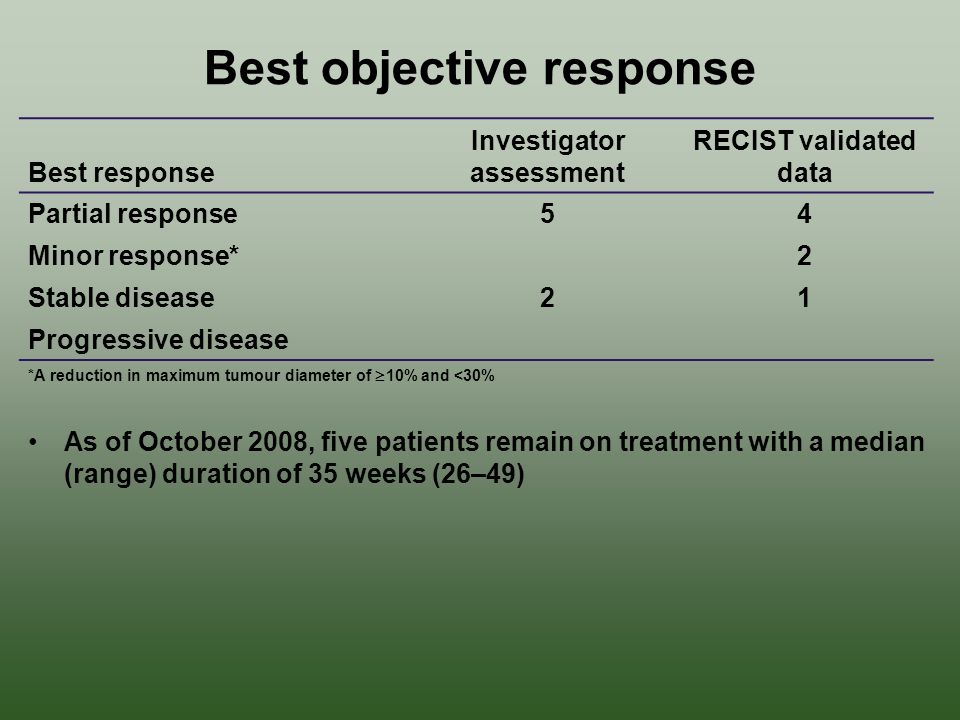 Best objective response

| Best response | Investigator assessment | RECIST validated data |
|---|---|---|
| Partial response | 5 | 4 |
| Minor response* | | 2 |
| Stable disease | 2 | 1 |
| Progressive disease | | |

*A reduction in maximum tumour diameter of $\geq$10% and <30%

• As of October 2008, five patients remain on treatment with a median (range) duration of 35 weeks (26–49)